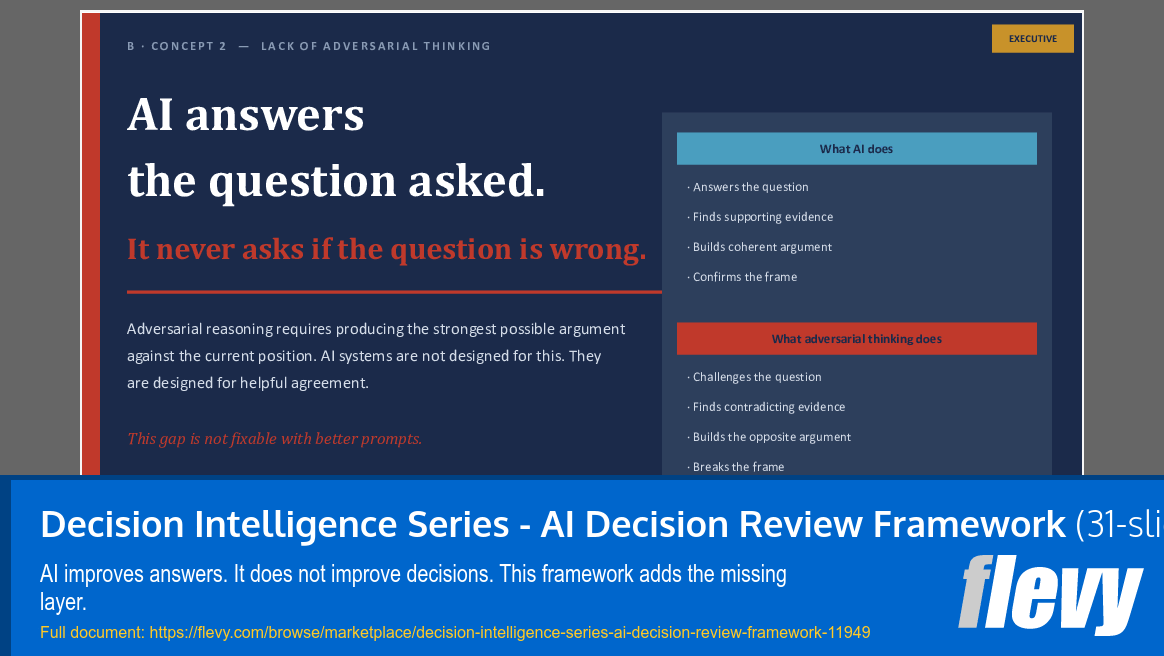 B · CONCEPT 2 — LACK OF ADVERSARIAL THINKING

EXECUTIVE

AI answers the question asked.

It never asks if the question is wrong.

Adversarial reasoning requires producing the strongest possible argument against the current position. AI systems are not designed for this. They are designed for helpful agreement.

This gap is not fixable with better prompts.

What AI does

· Answers the question
· Finds supporting evidence
· Builds coherent argument
· Confirms the frame

What adversarial thinking does

· Challenges the question
· Finds contradicting evidence
· Builds the opposite argument
· Breaks the frame

Decision Intelligence Series - AI Decision Review Framework (31-sli

AI improves answers. It does not improve decisions. This framework adds the missing layer.

Full document: https://flevy.com/browse/marketplace/decision-intelligence-series-ai-decision-review-framework-11949

flevy